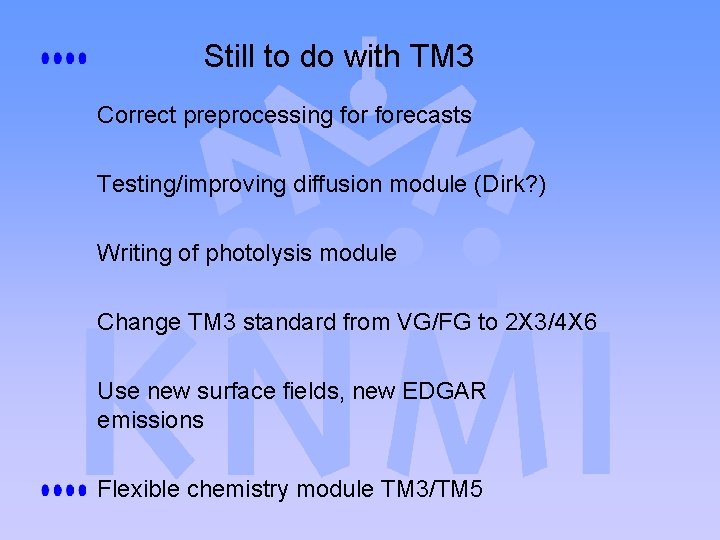 Still to do with TM3

Correct preprocessing for forecasts

Testing/improving diffusion module (Dirk?)

Writing of photolysis module

Change TM3 standard from VG/FG to 2X3/4X6

Use new surface fields, new EDGAR emissions

Flexible chemistry module TM3/TM5

KNMI